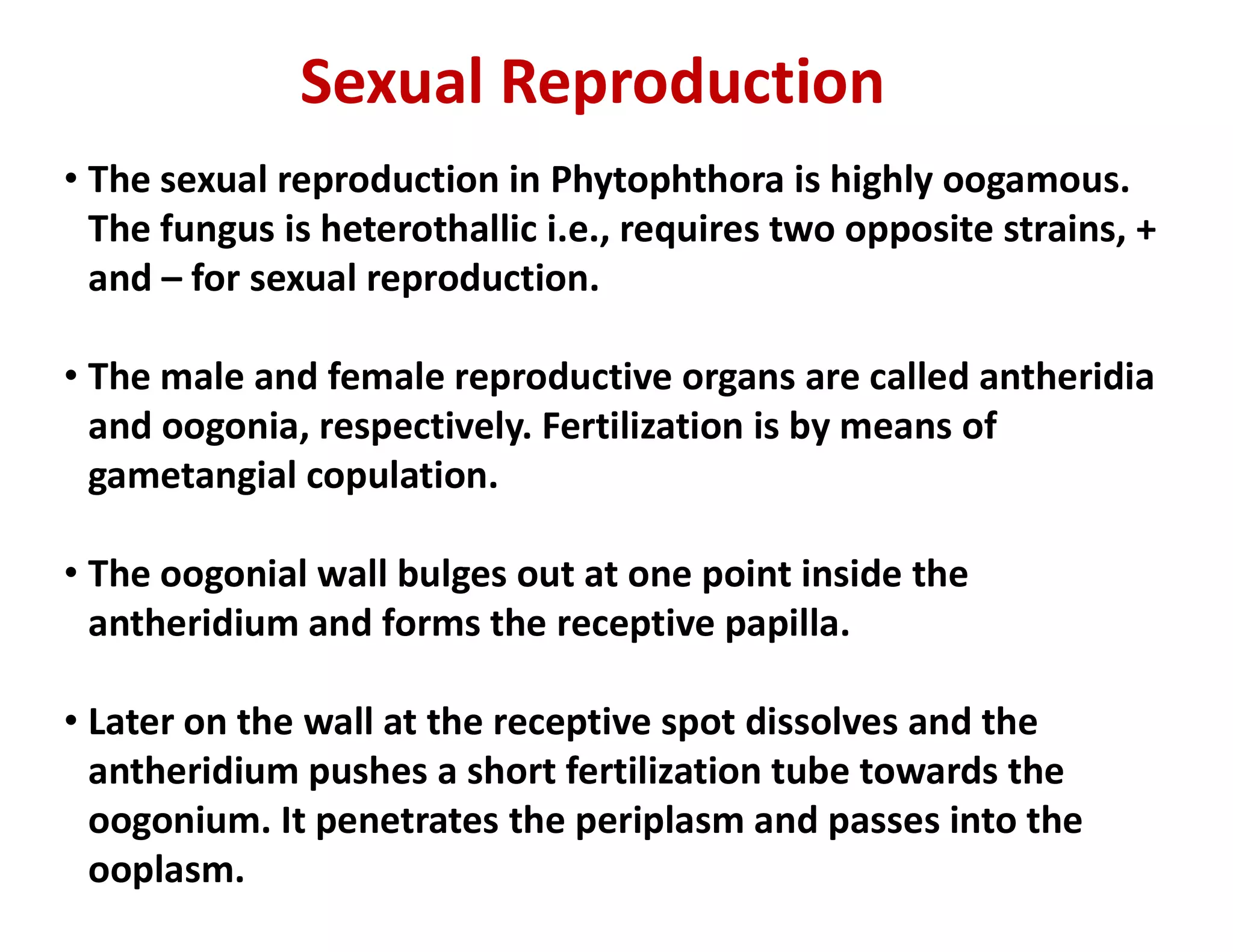 Sexual Reproduction

• The sexual reproduction in Phytophthora is highly oogamous. The fungus is heterothallic i.e., requires two opposite strains, + and – for sexual reproduction.

• The male and female reproductive organs are called antheridia and oogonia, respectively. Fertilization is by means of gametangial copulation.

• The oogonial wall bulges out at one point inside the antheridium and forms the receptive papilla.

• Later on the wall at the receptive spot dissolves and the antheridium pushes a short fertilization tube towards the oogonium. It penetrates the periplasm and passes into the ooplasm.